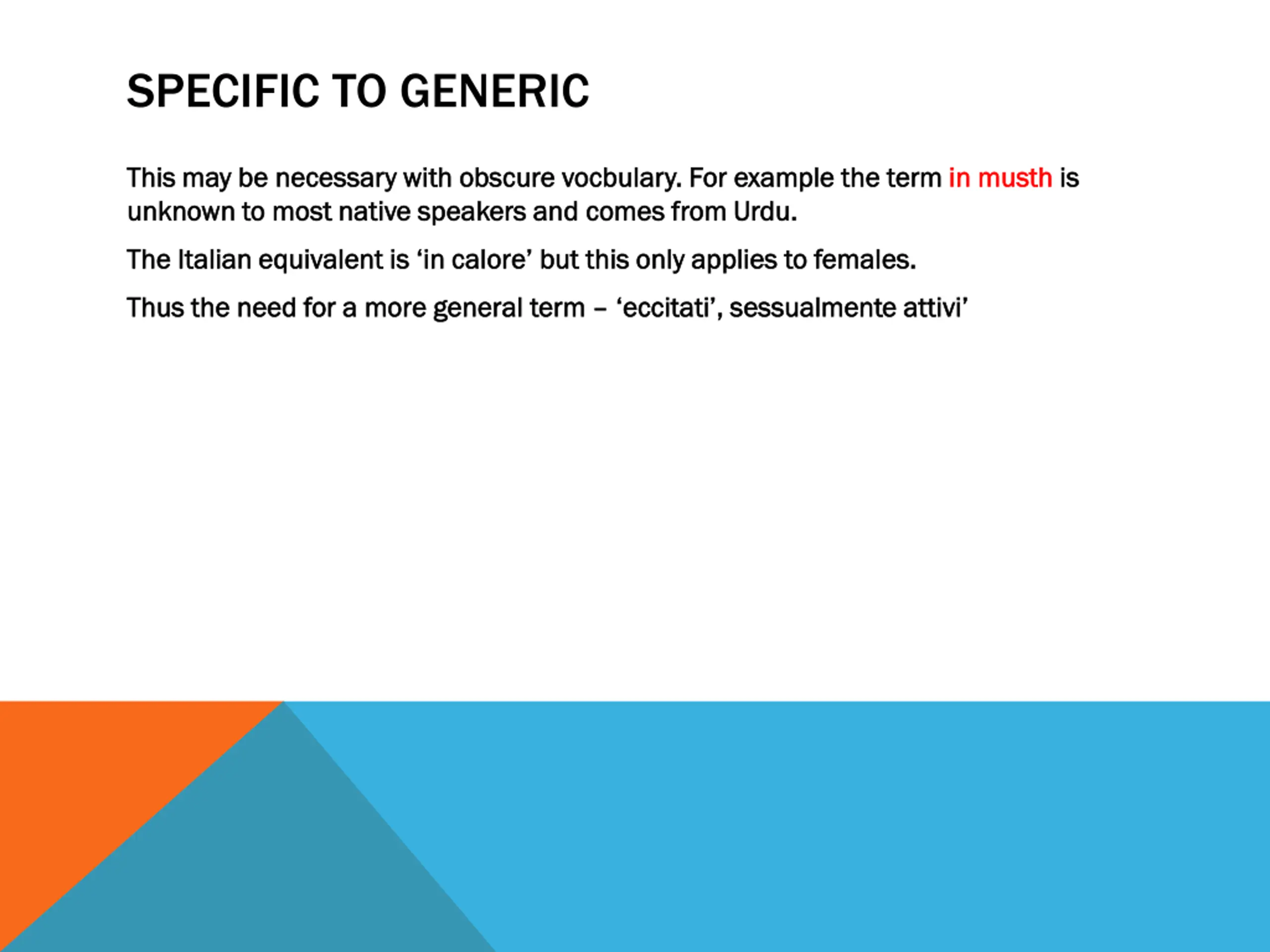 SPECIFIC TO GENERIC

This may be necessary with obscure vocbulary. For example the term in musth is unknown to most native speakers and comes from Urdu.

The Italian equivalent is ‘in calore’ but this only applies to females.

Thus the need for a more general term – ‘eccitati’, sessualmente attivi’